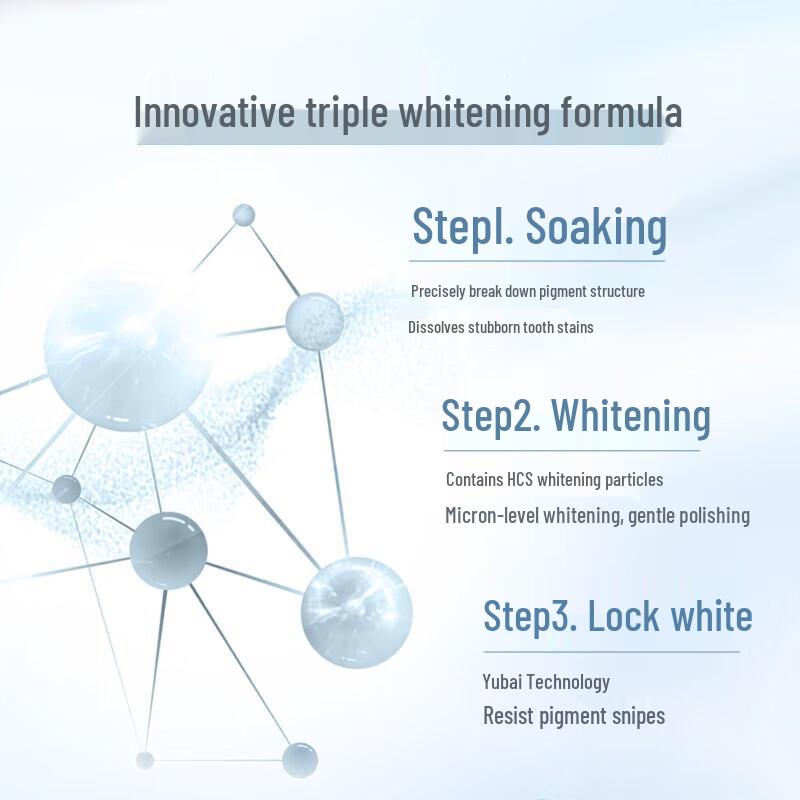 Innovative triple whitening formula

Stepl. Soaking

Precisely break down pigment structure

Dissolves stubborn tooth stains

Step2. Whitening

Contains HCS whitening particles

Micron-level whitening, gentle polishing

Step3. Lock white

Yubai Technology

Resist pigment snipes